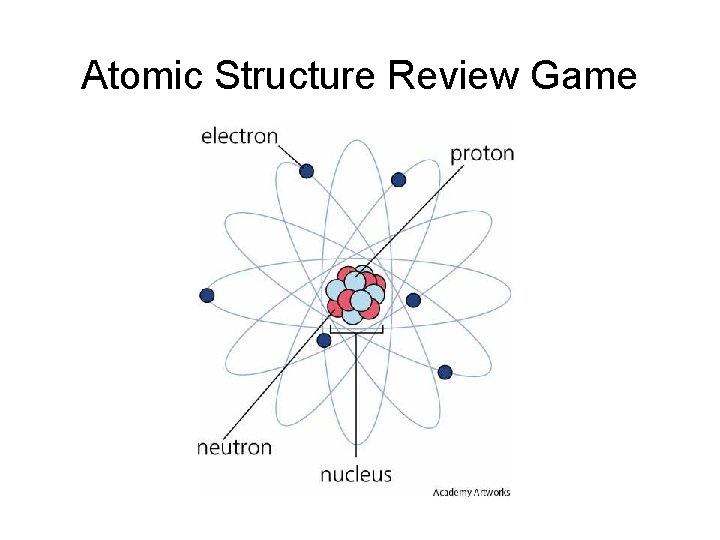 Atomic Structure Review Game

electron

proton

neutron

nucleus

Academy Artworks